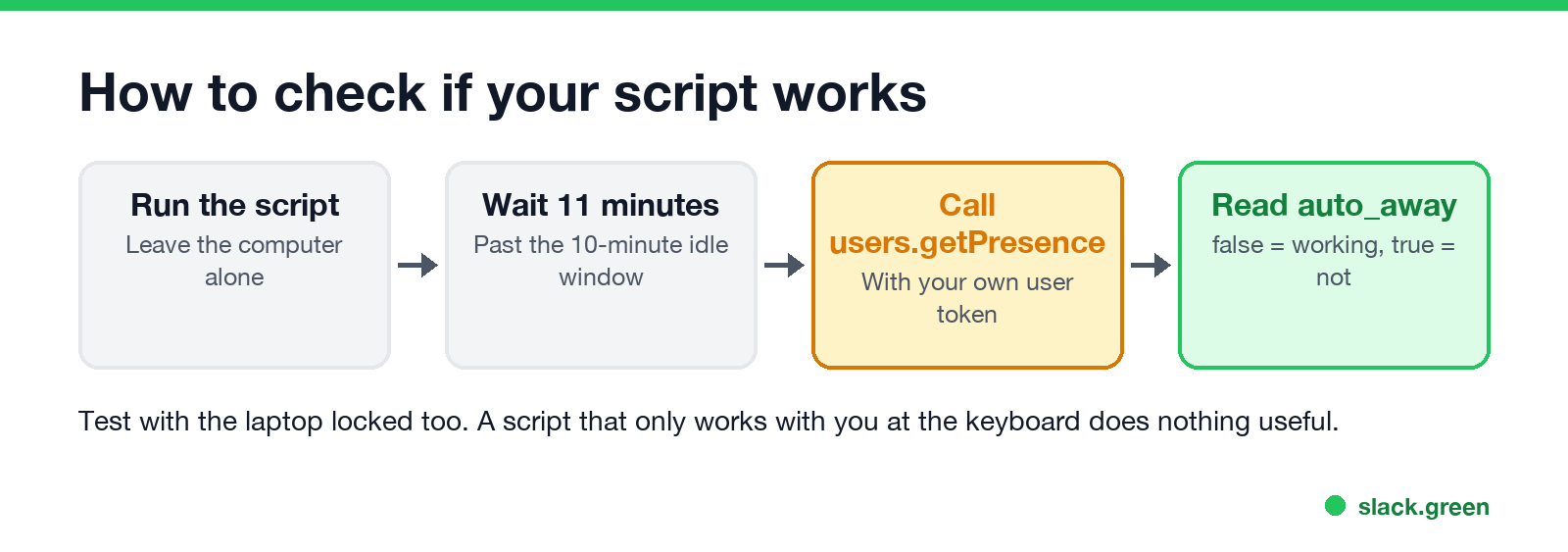 How to check if your script works

Run the script
Leave the computer alone

Wait 11 minutes
Past the 10-minute idle window

Call users.getPresence
With your own user token

Read auto_away
false = working, true = not

Test with the laptop locked too. A script that only works with you at the keyboard does nothing useful.

slack.green